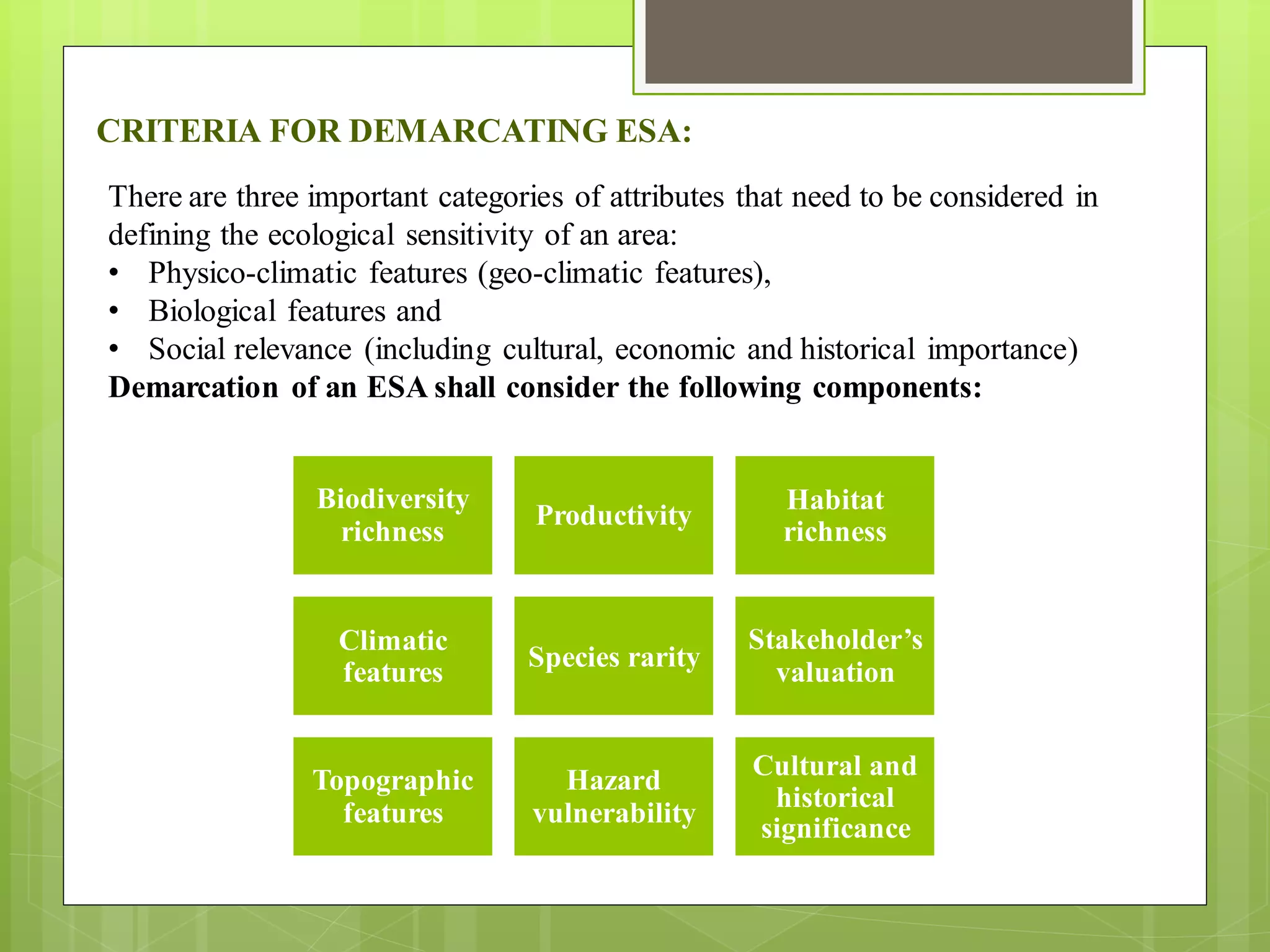 CRITERIA FOR DEMARCATING ESA:

There are three important categories of attributes that need to be considered in defining the ecological sensitivity of an area:
• Physico-climatic features (geo-climatic features),
• Biological features and
• Social relevance (including cultural, economic and historical importance)
**Demarcation of an ESA shall consider the following components:**

Biodiversity richness

Productivity

Habitat richness

Climatic features

Species rarity

Stakeholder's valuation

Topographic features

Hazard vulnerability

Cultural and historical significance